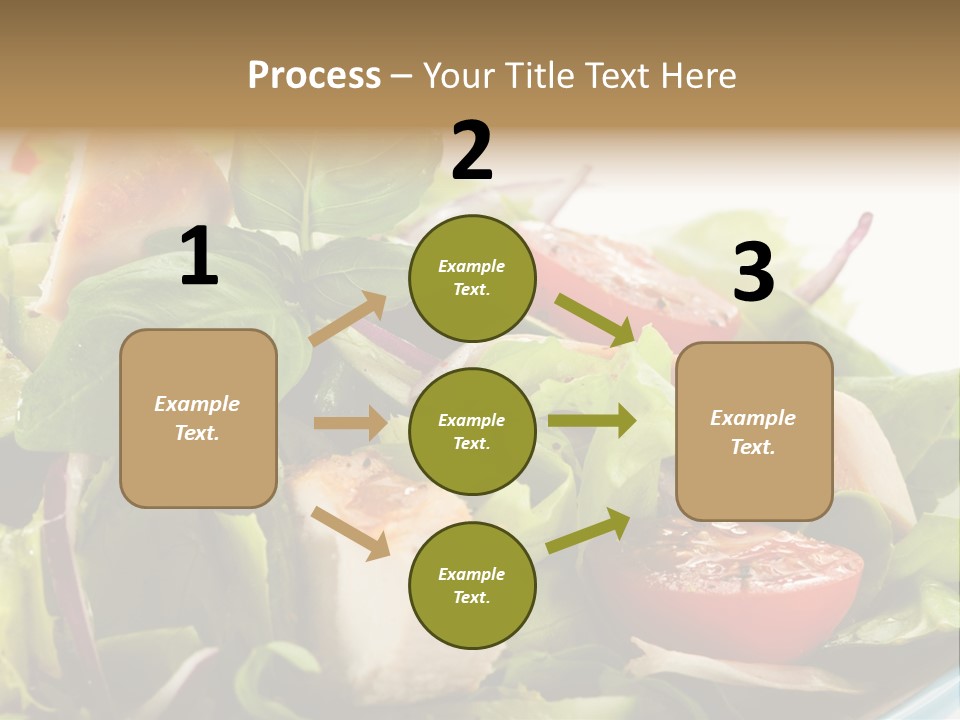 Process – Your Title Text Here

1

Example Text.

2

Example Text.

Example Text.

Example Text.

3

Example Text.